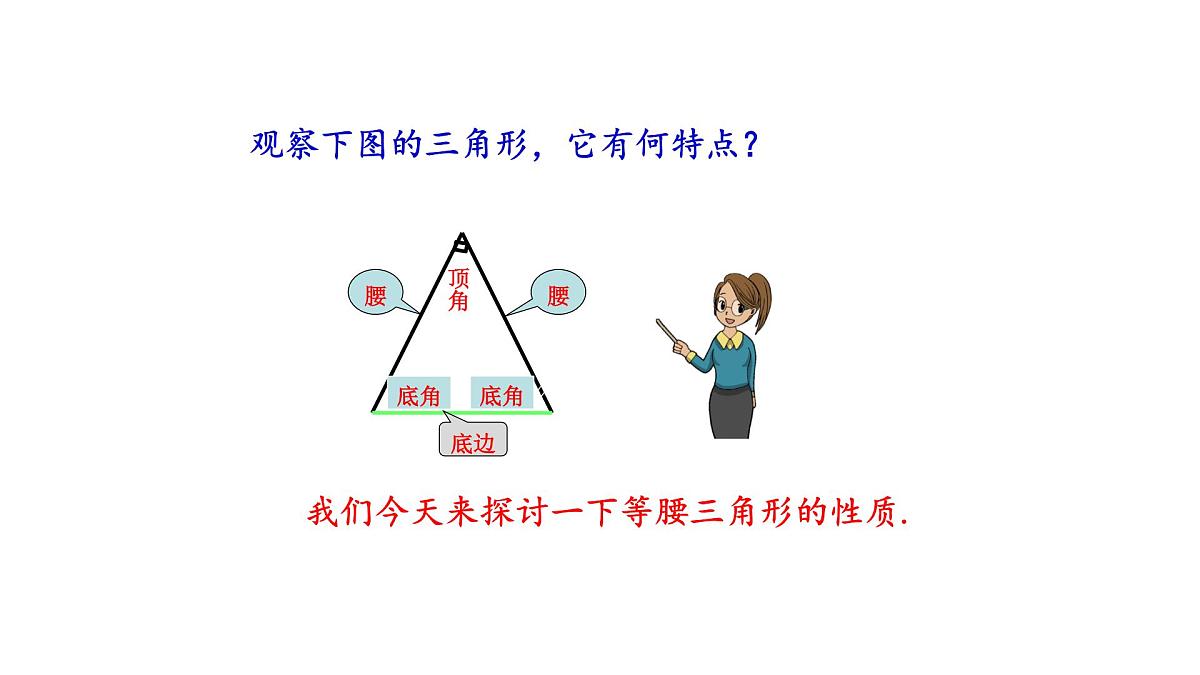 观察下图的三角形，它有何特点？

腰

顶角

腰

底角

底角

底边

我们今天来探讨一下等腰三角形的性质.